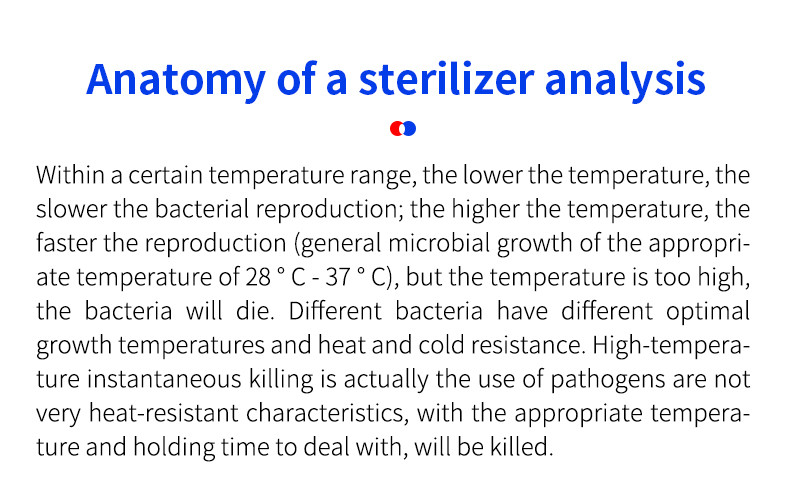 Anatomy of a sterilizer analysis

Within a certain temperature range, the lower the temperature, the slower the bacterial reproduction; the higher the temperature, the faster the reproduction (general microbial growth of the appropriate temperature of 28 ° C - 37 ° C), but the temperature is too high, the bacteria will die. Different bacteria have different optimal growth temperatures and heat and cold resistance. High-temperature instantaneous killing is actually the use of pathogens are not very heat-resistant characteristics, with the appropriate temperature and holding time to deal with, will be killed.